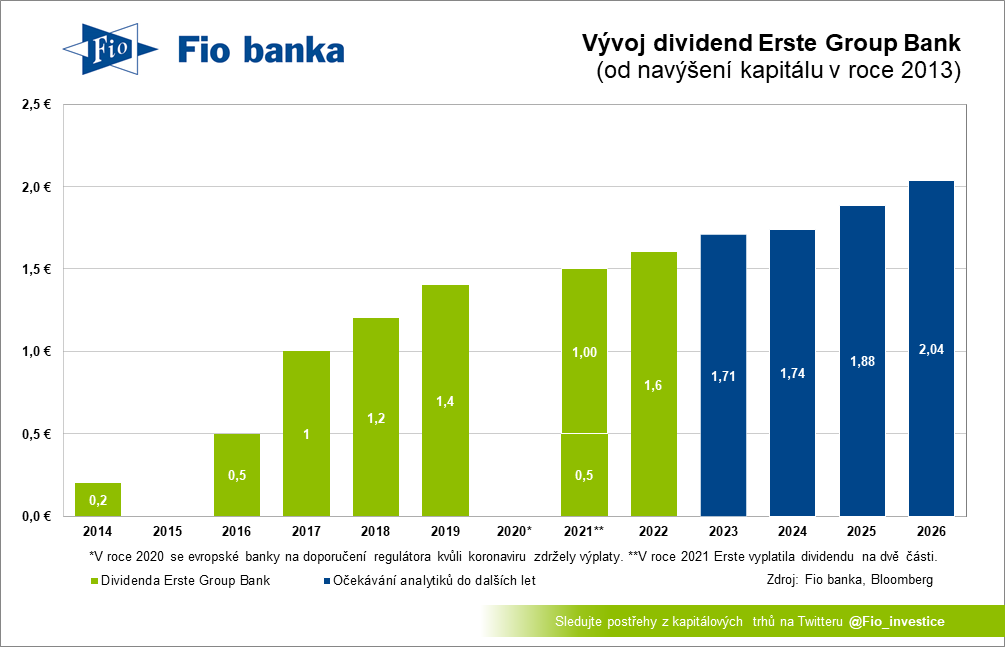 Fio

Fio banka

Vývoj dividend Erste Group Bank
(od navýšení kapitálu v roce 2013)

2,5 €
2,0 €
1,5 €
1,0 €
0,5 €
0,0 €

0,2
0,5
1
1,2
1,4
1,00
0,5
1,6
1,71
1,74
1,88
2,04

2014 2015 2016 2017 2018 2019 2020* 2021** 2022 2023 2024 2025 2026

*V roce 2020 se evropské banky na doporučení regulátora kvůli koronaviru zdržely výplaty. **V roce 2021 Erste vyplatila dividendu na dvě části.

Dividenda Erste Group Bank
Očekávání analytiků do dalších let

Zdroj: Fio banka, Bloomberg

Sledujte postřehy z kapitálových trhů na Twitteru @Fio_investice